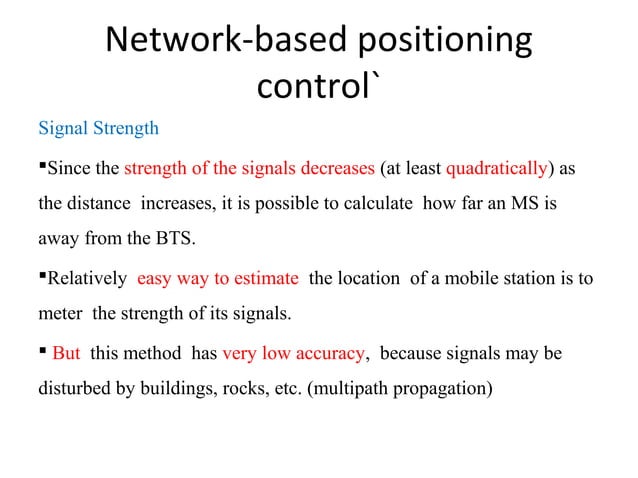 Network-based positioning control`

Signal Strength

▪Since the strength of the signals decreases (at least quadratically) as the distance increases, it is possible to calculate how far an MS is away from the BTS.

▪Relatively easy way to estimate the location of a mobile station is to meter the strength of its signals.

▪ But this method has very low accuracy, because signals may be disturbed by buildings, rocks, etc. (multipath propagation)